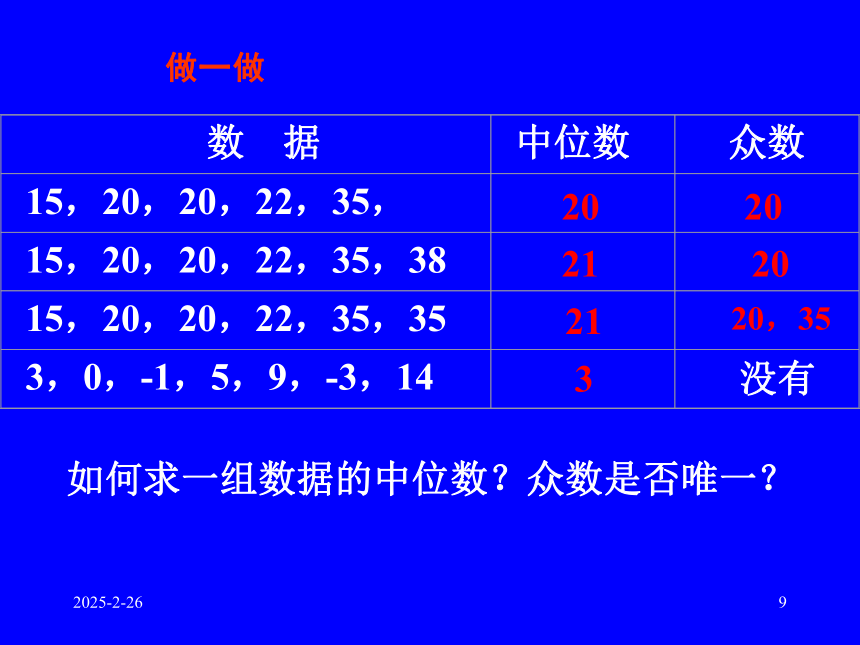 做一做

| 数　据 | 中位数 | 众数 |
|---|---|---|
| 15，20，20，22，35， | 20 | 20 |
| 15，20，20，22，35，38 | 21 | 20 |
| 15，20，20，22，35，35 | 21 | 20，35 |
| 3，0，-1，5，9，-3，14 | 3 | 没有 |

如何求一组数据的中位数？众数是否唯一？

2025-2-26

9